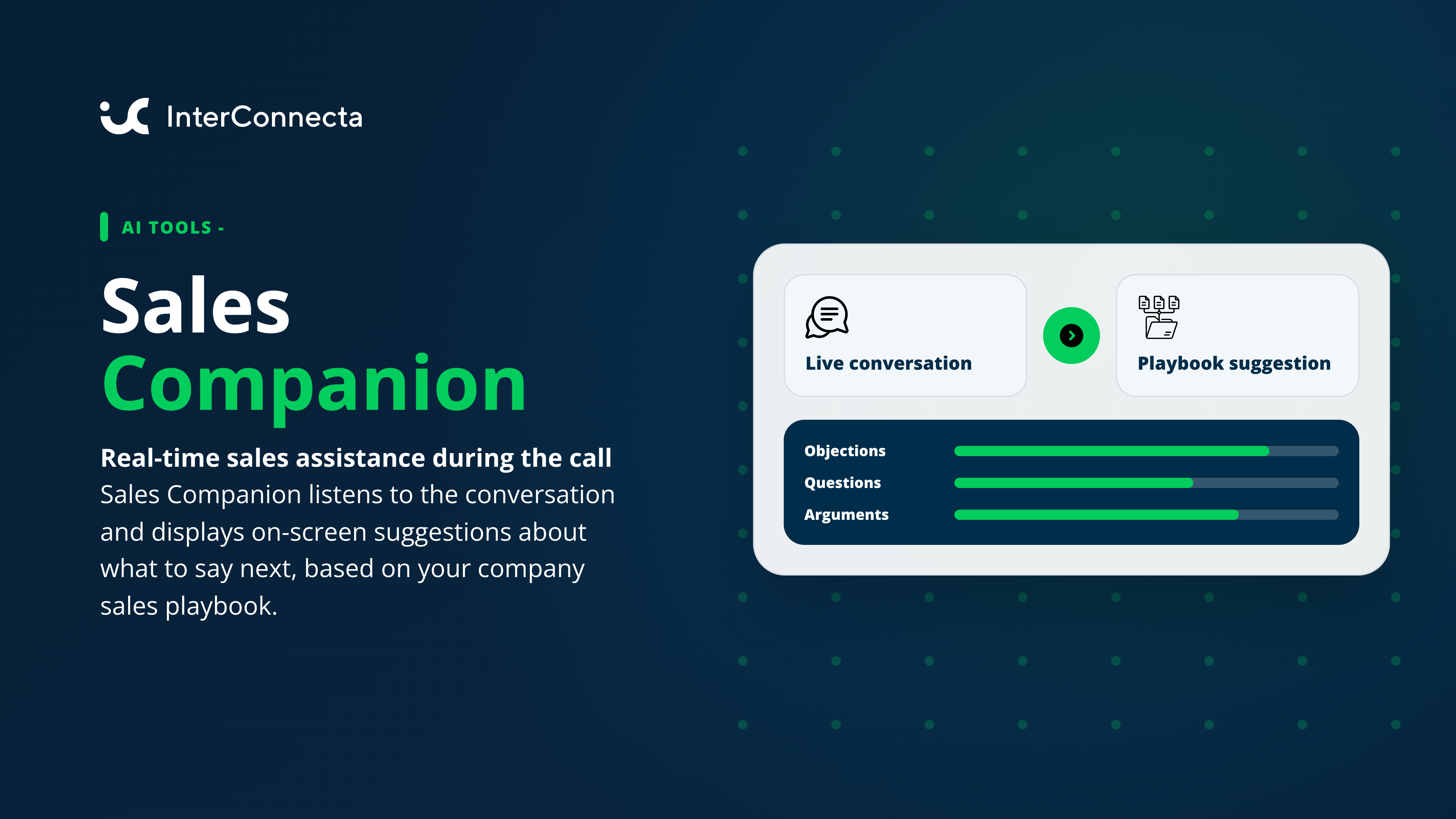 InterConnecta

AI TOOLS -

Sales
Companion

Real-time sales assistance during the call

Sales Companion listens to the conversation and displays on-screen suggestions about what to say next, based on your company sales playbook.

Live conversation

Playbook suggestion

Objections
Questions
Arguments